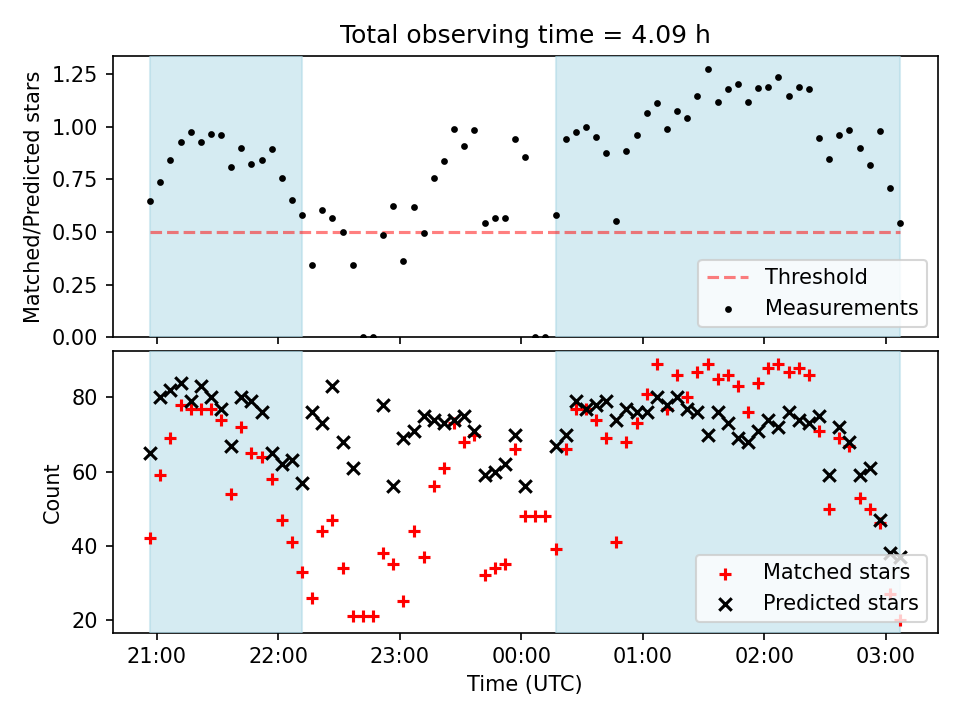 Total observing time = 4.09 h

Matched/Predicted stars

1.25
1.00
0.75
0.50
0.25
0.00

Threshold
Measurements

Count

80
60
40
20

Matched stars
Predicted stars

21:00
22:00
23:00
00:00
01:00
02:00
03:00

Time (UTC)